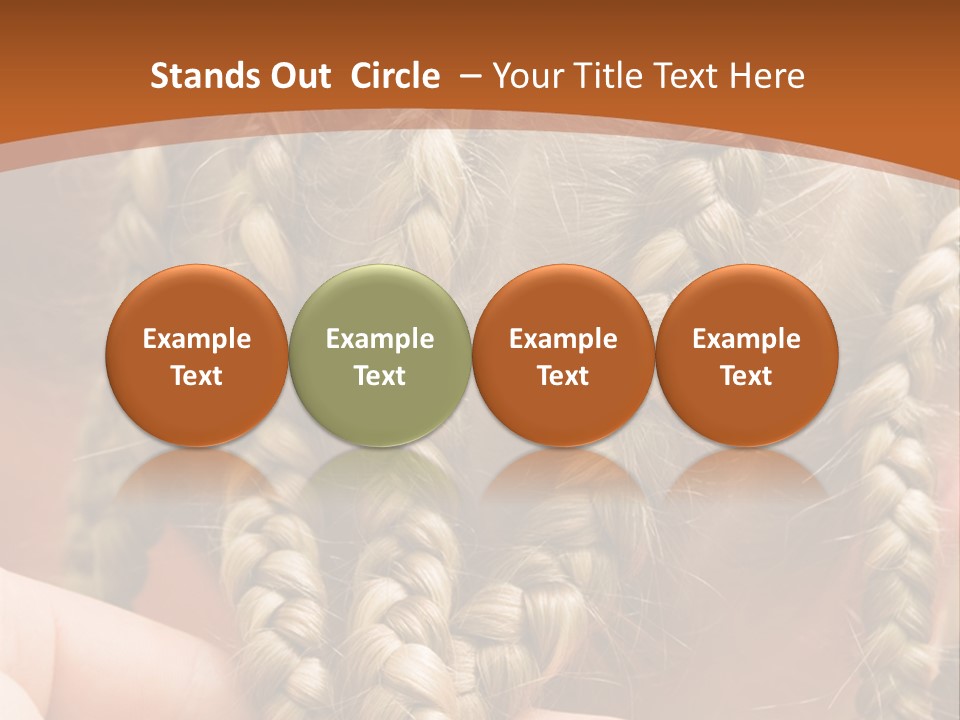 Stands Out Circle – Your Title Text Here

Example Text

Example Text

Example Text

Example Text